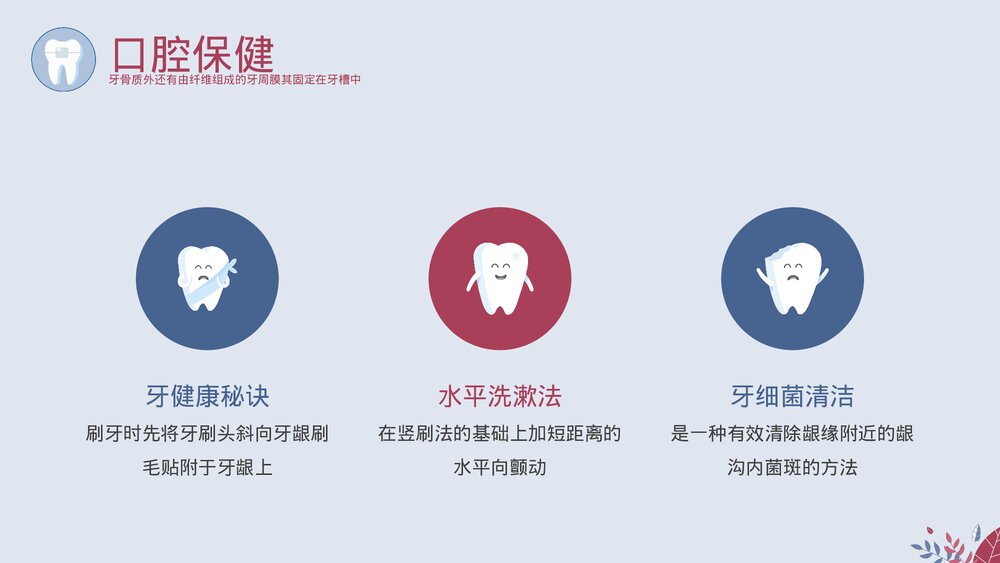 口腔保健
牙骨质外还有由纤维组成的牙周膜其固定在牙槽中

牙健康秘诀
刷牙时先将牙刷头斜向牙龈刷毛贴附于牙龈上

水平洗漱法
在竖刷法的基础上加短距离的水平向颤动

牙细菌清洁
是一种有效清除龈缘附近的龈沟内菌斑的方法